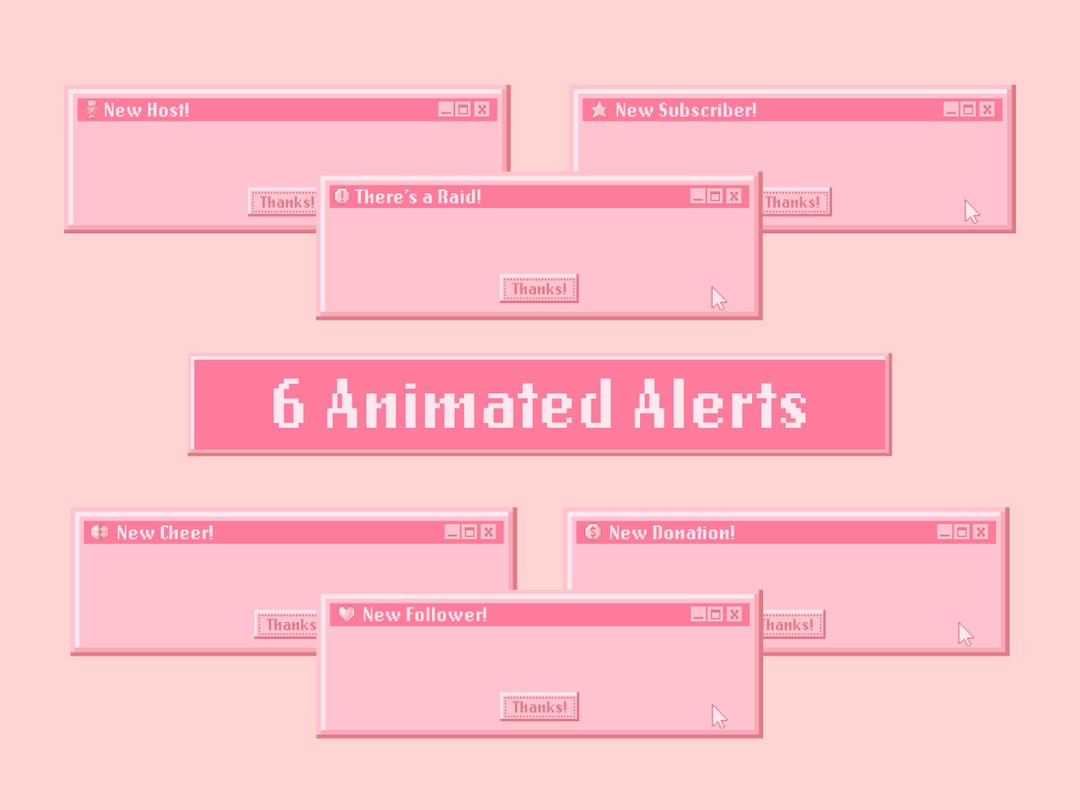 New Host!

Thanks!

New Subscriber!

Thanks!

There's a Raid!

Thanks!

6 Animated Alerts

New Cheer!

Thanks

New Donation!

Thanks!

New Follower!

Thanks!